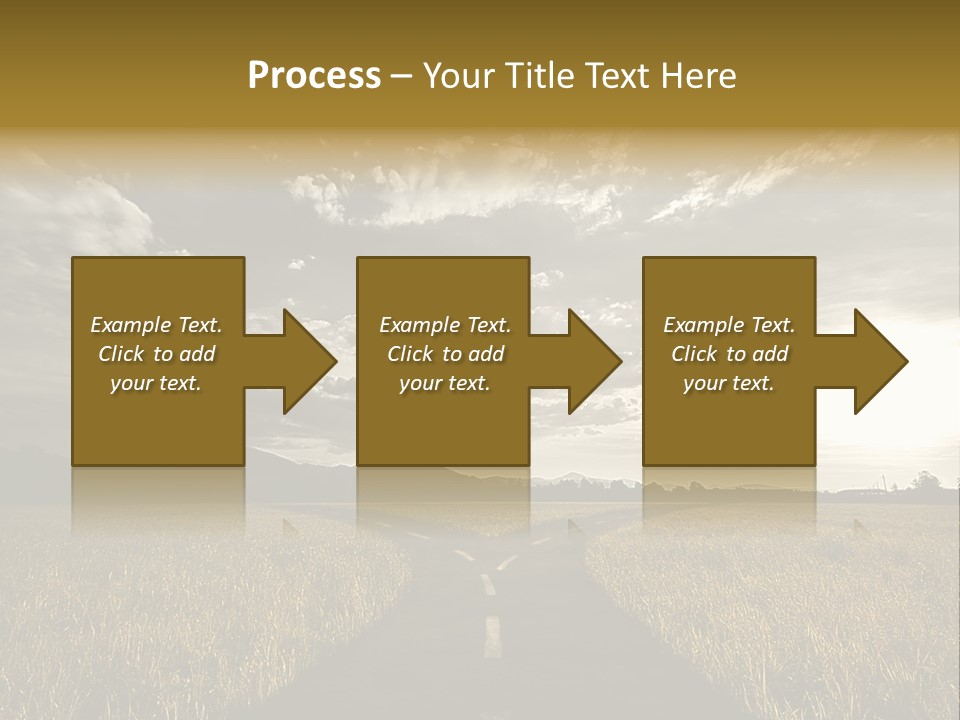 Process – Your Title Text Here

Example Text. Click to add your text.

Example Text. Click to add your text.

Example Text. Click to add your text.